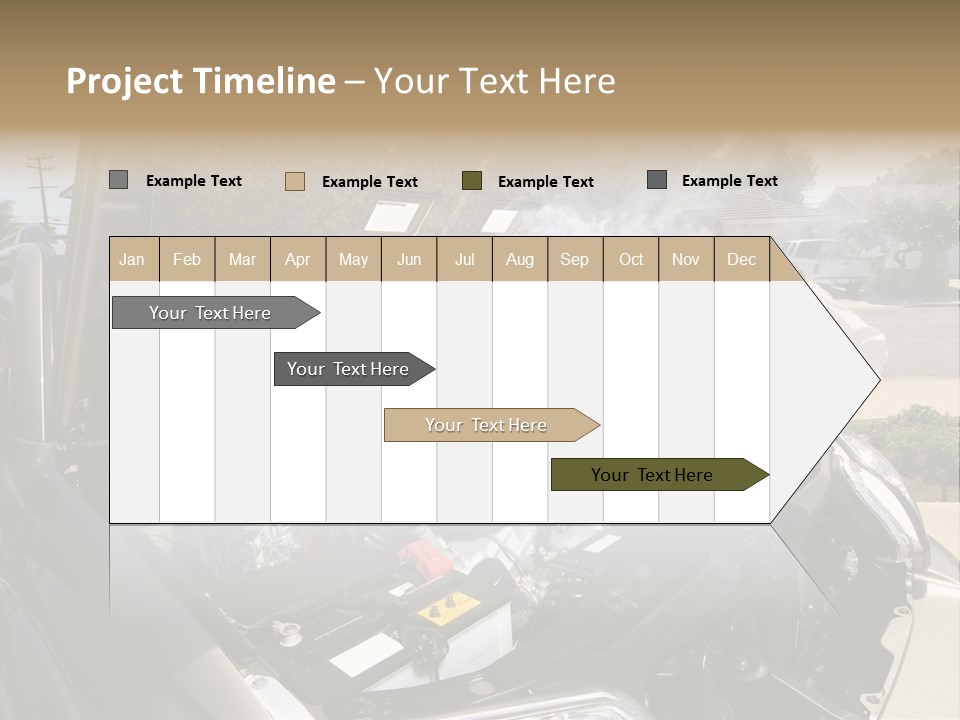 Project Timeline – Your Text Here

Example Text
Example Text
Example Text
Example Text

| Jan | Feb | Mar | Apr | May | Jun | Jul | Aug | Sep | Oct | Nov | Dec |
|---|---|---|---|---|---|---|---|---|---|---|---|

Your Text Here

Your Text Here

Your Text Here

Your Text Here